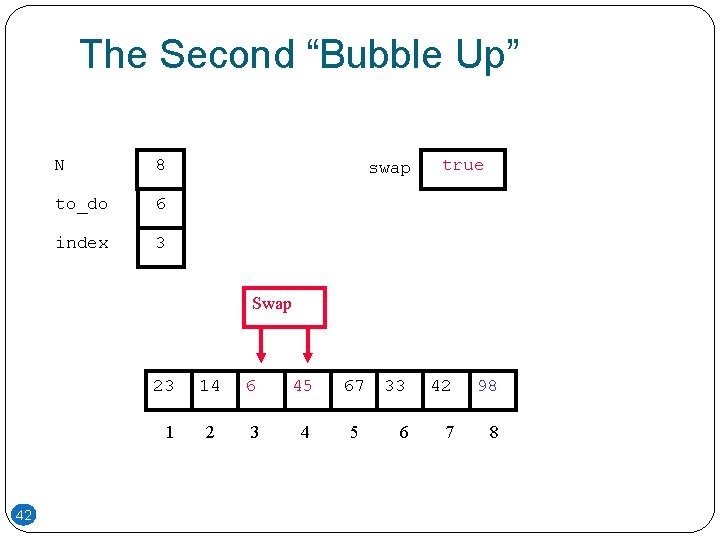 The Second “Bubble Up”

N 8
to_do 6
index 3

swap true

Swap

| 23 | 14 | 6 | 45 | 67 | 33 | 42 | 98 |
|---|---|---|---|---|---|---|---|
| 1 | 2 | 3 | 4 | 5 | 6 | 7 | 8 |

42